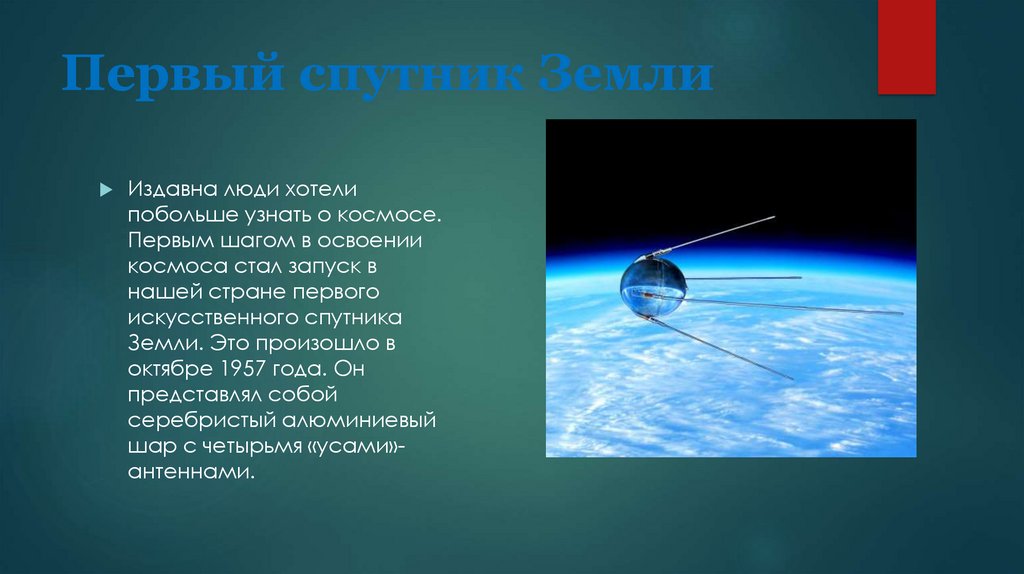 Первый спутник Земли

Издавна люди хотели побольше узнать о космосе. Первым шагом в освоении космоса стал запуск в нашей стране первого искусственного спутника Земли. Это произошло в октябре 1957 года. Он представлял собой серебристый алюминиевый шар с четырьмя «усами»-антеннами.